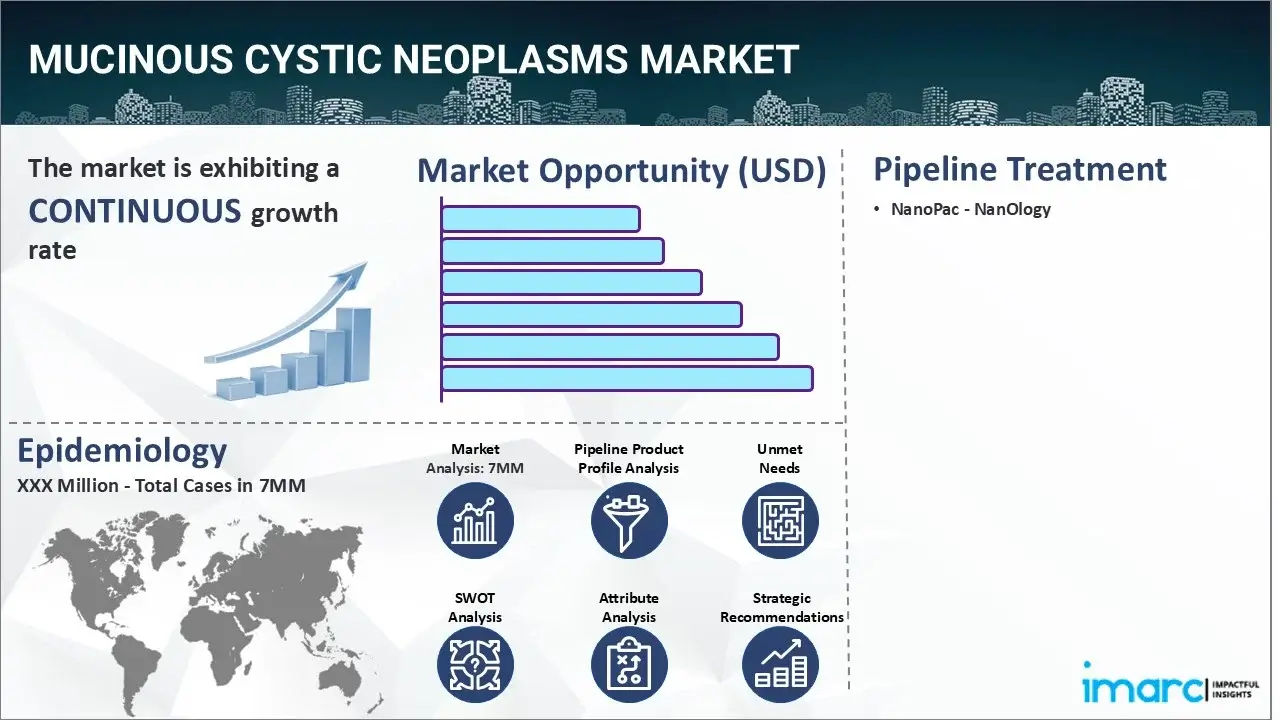 MUCINOUS CYSTIC NEOPLASMS MARKET

The market is exhibiting a CONTINUOUS growth rate

Market Opportunity (USD)

Pipeline Treatment

• NanoPac - NanOlogy

Epidemiology

XXX Million - Total Cases in 7MM

Market Analysis: 7MM

Pipeline Product Profile Analysis

Unmet Needs

SWOT Analysis

Attribute Analysis

Strategic Recommendations

imarc IMPACTFUL INSIGHTS